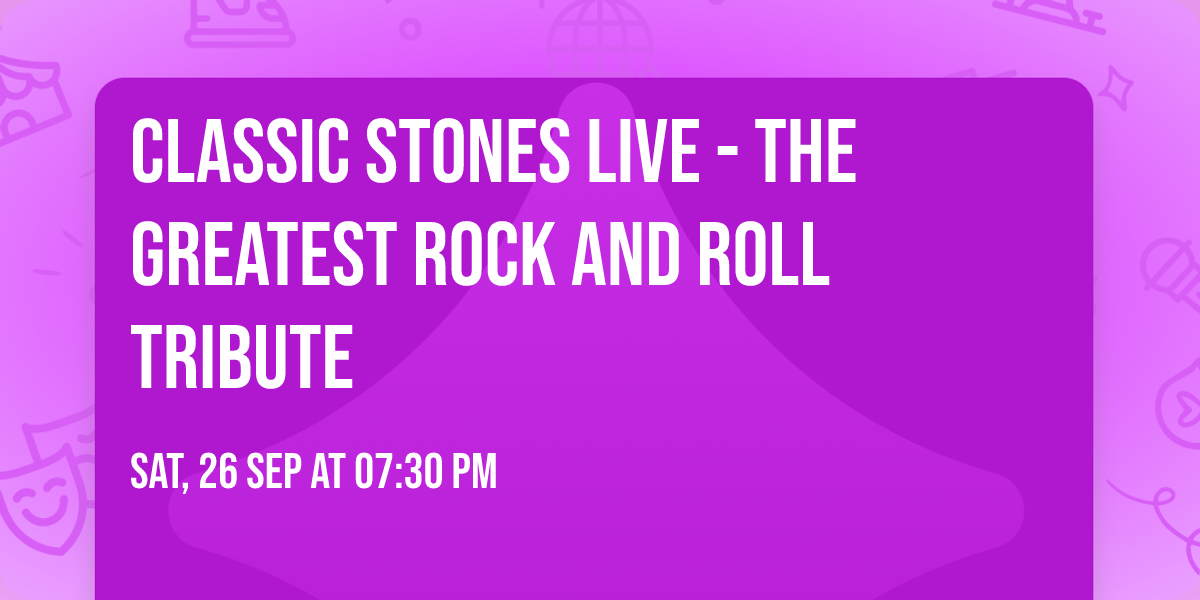 CLASSIC STONES LIVE - THE GREATEST ROCK AND ROLL TRIBUTE

SAT, 26 SEP AT 07:30 PM